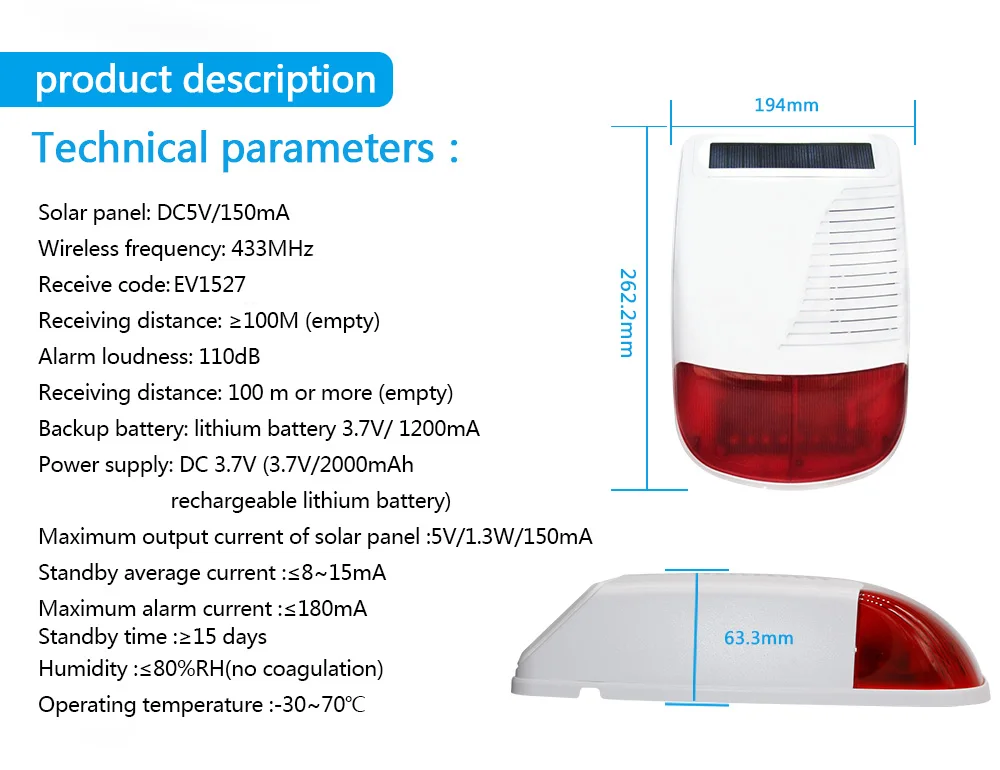 product description

Technical parameters :

Solar panel: DC5V/150mA
Wireless frequency: 433MHz
Receive code: EV1527
Receiving distance: ≥100M (empty)
Alarm loudness: 110dB
Receiving distance: 100 m or more (empty)
Backup battery: lithium battery 3.7V/ 1200mA
Power supply: DC 3.7V (3.7V/2000mAh rechargeable lithium battery)
Maximum output current of solar panel :5V/1.3W/150mA
Standby average current :≤8~15mA
Maximum alarm current :≤180mA
Standby time :≥15 days
Humidity :≤80%RH(no coagulation)
Operating temperature :-30~70℃

194mm

262.2mm

63.3mm